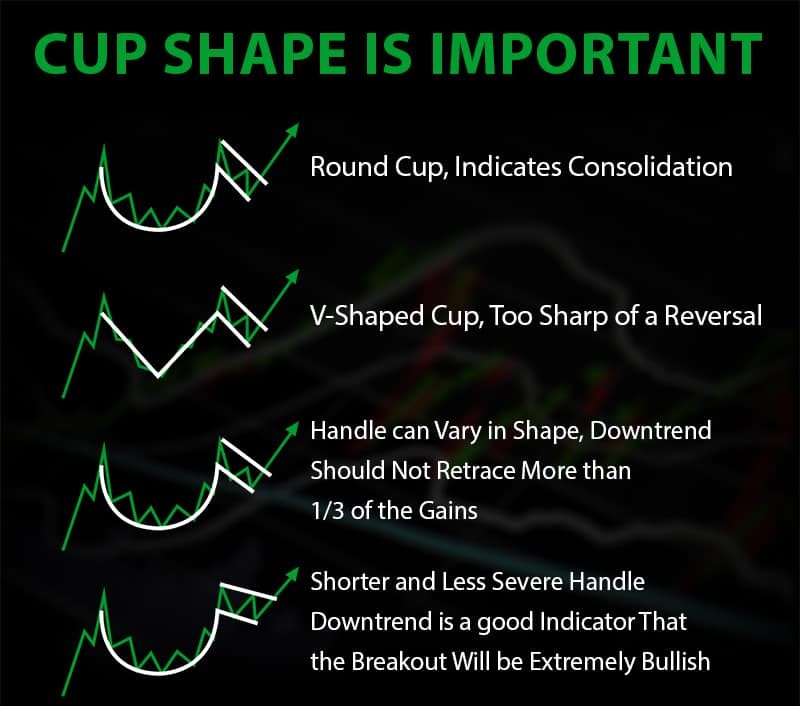 CUP SHAPE IS IMPORTANT

Round Cup, Indicates Consolidation

V-Shaped Cup, Too Sharp of a Reversal

Handle can Vary in Shape, Downtrend Should Not Retrace More than 1/3 of the Gains

Shorter and Less Severe Handle Downtrend is a good Indicator That the Breakout Will be Extremely Bullish